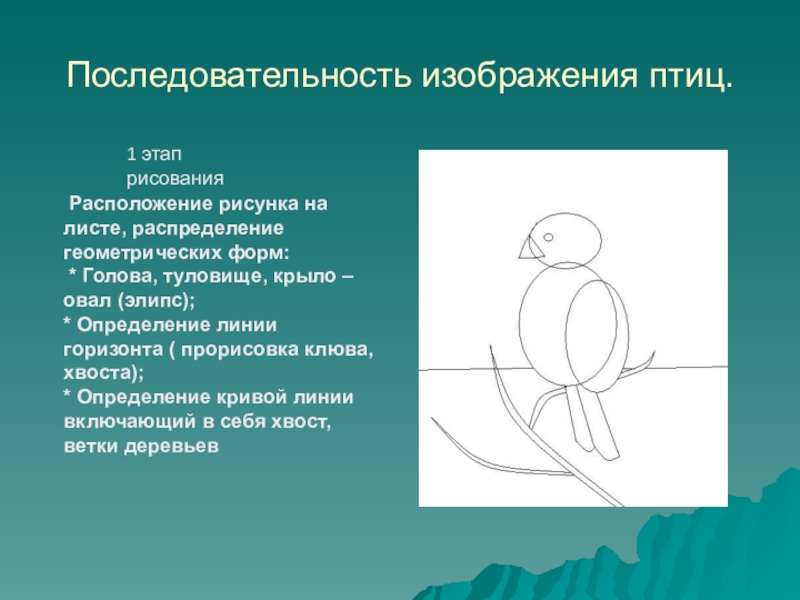 Последовательность изображения птиц.

1 этап рисования

Расположение рисунка на листе, распределение геометрических форм:
* Голова, туловище, крыло – овал (элипс);
* Определение линии горизонта ( прорисовка клюва, хвоста);
* Определение кривой линии включающий в себя хвост, ветки деревьев